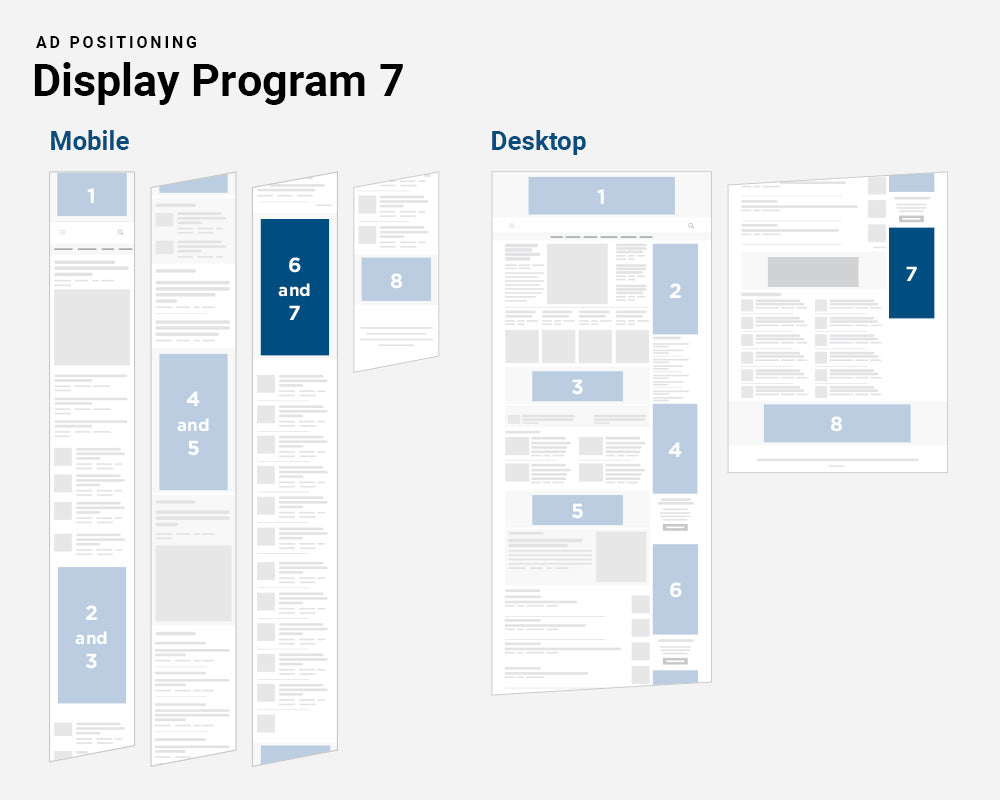 AD POSITIONING

Display Program 7

Mobile

1

2
and
3

4
and
5

6
and
7

8

Desktop

1

2

3

4

5

6

7

8